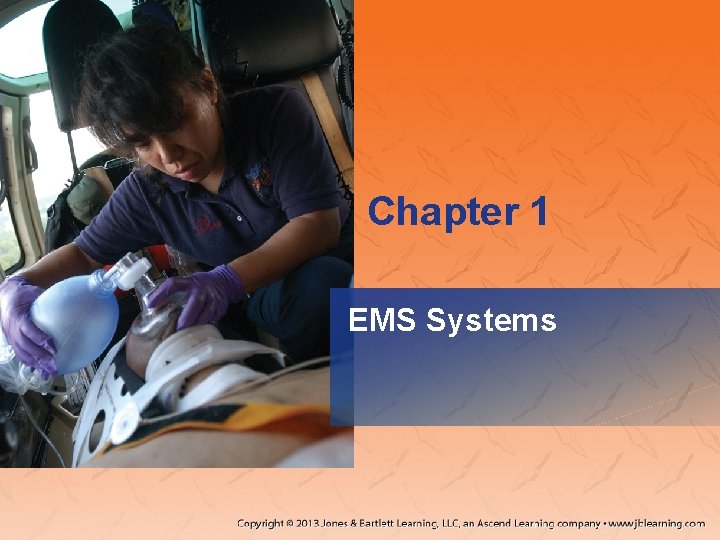 Chapter 1

EMS Systems

Copyright © 2013 Jones & Bartlett Learning, LLC, an Ascend Learning company • www.jblearning.com